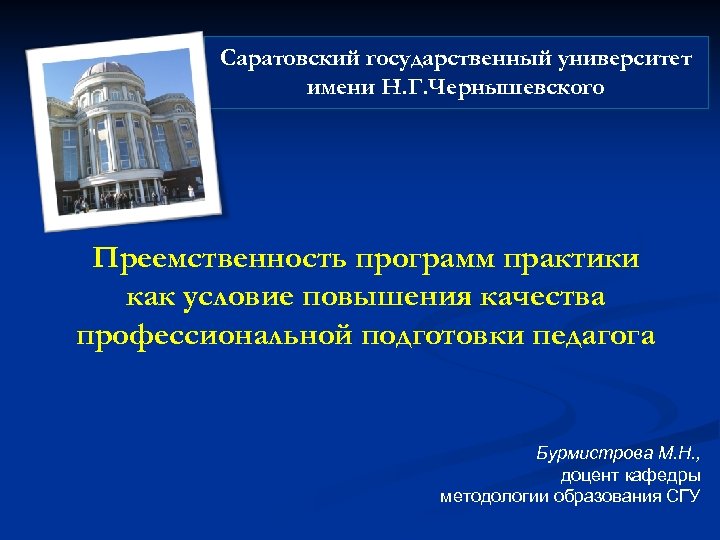 Саратовский государственный университет имени Н.Г.Чернышевского

Преемственность программ практики как условие повышения качества профессиональной подготовки педагога

Бурмистрова М.Н.,
доцент кафедры
методологии образования СГУ